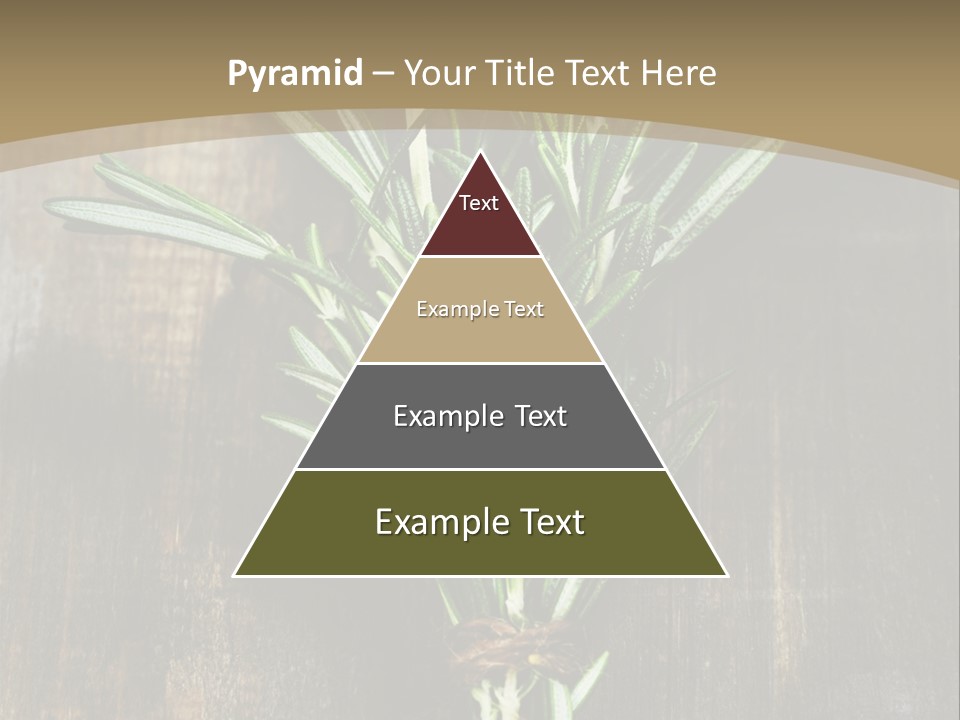 Pyramid – Your Title Text Here

Text

Example Text

Example Text

Example Text